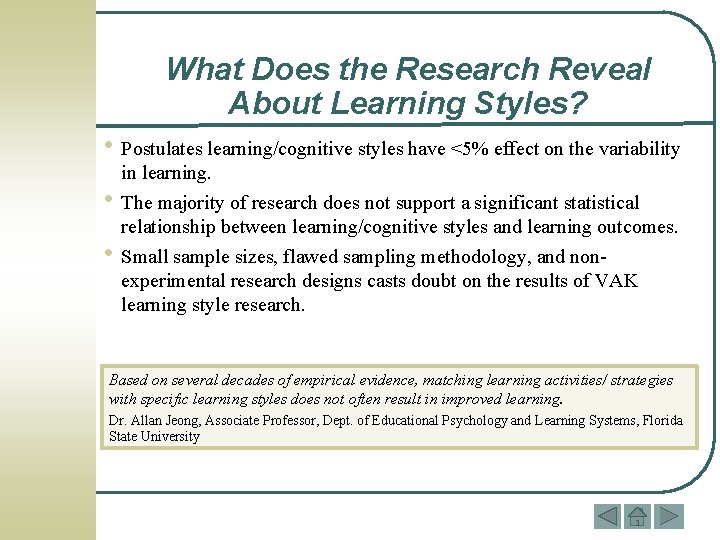 What Does the Research Reveal About Learning Styles?

• Postulates learning/cognitive styles have <5% effect on the variability in learning.

• The majority of research does not support a significant statistical relationship between learning/cognitive styles and learning outcomes.

• Small sample sizes, flawed sampling methodology, and non-experimental research designs casts doubt on the results of VAK learning style research.

Based on several decades of empirical evidence, matching learning activities/ strategies with specific learning styles does not often result in improved learning.

Dr. Allan Jeong, Associate Professor, Dept. of Educational Psychology and Learning Systems, Florida State University